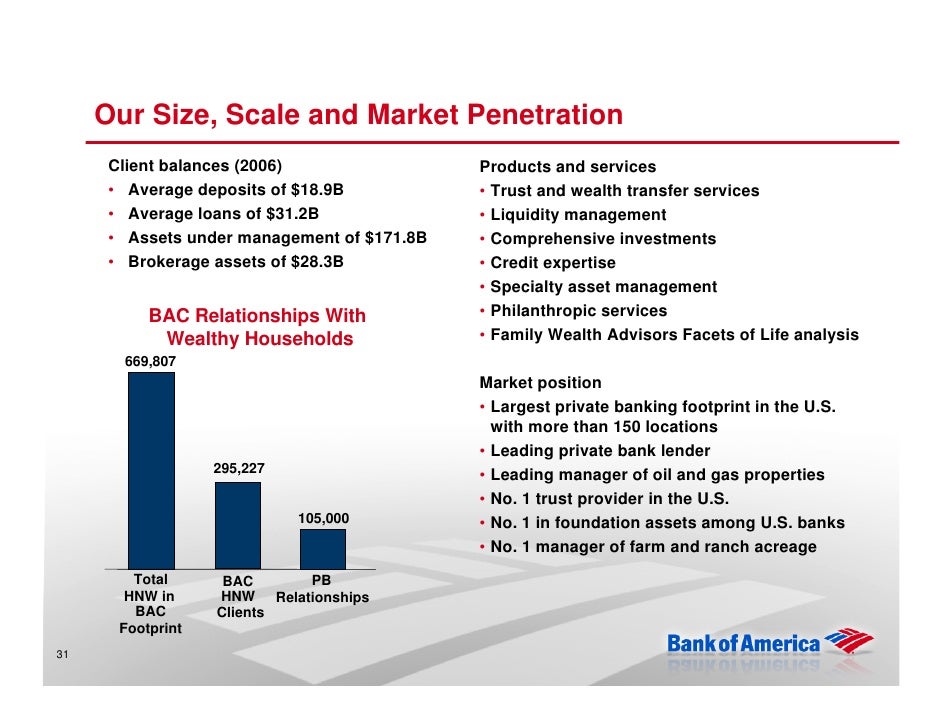 Our Size, Scale and Market Penetration

Client balances (2006)
• Average deposits of $18.9B
• Average loans of $31.2B
• Assets under management of $171.8B
• Brokerage assets of $28.3B

BAC Relationships With Wealthy Households

669,807
295,227
105,000

Total HNW in BAC Footprint
BAC HNW Clients
PB Relationships

Products and services
• Trust and wealth transfer services
• Liquidity management
• Comprehensive investments
• Credit expertise
• Specialty asset management
• Philanthropic services
• Family Wealth Advisors Facets of Life analysis

Market position
• Largest private banking footprint in the U.S. with more than 150 locations
• Leading private bank lender
• Leading manager of oil and gas properties
• No. 1 trust provider in the U.S.
• No. 1 in foundation assets among U.S. banks
• No. 1 manager of farm and ranch acreage

31

Bank of America